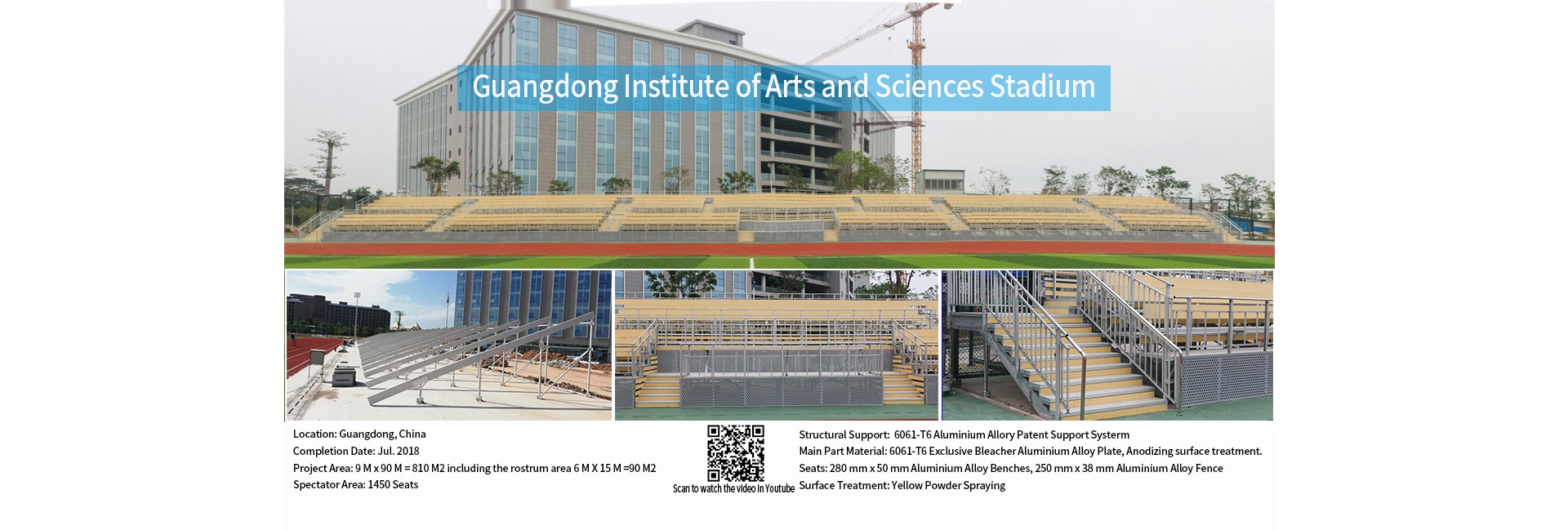 Guangdong Institute of Arts and Sciences Stadium

Location: Guangdong, China
Completion Date: Jul. 2018
Project Area: 9 M x 90 M = 810 M2 including the rostrum area 6 M X 15 M =90 M2
Spectator Area: 1450 Seats

Scan to watch the video in Youtube

Structural Support: 6061-T6 Aluminium Allory Patent Support Systerm
Main Part Material: 6061-T6 Exclusive Bleacher Aluminium Alloy Plate, Anodizing surface treatment.
Seats: 280 mm x 50 mm Aluminium Alloy Benches, 250 mm x 38 mm Aluminium Alloy Fence
Surface Treatment: Yellow Powder Spraying